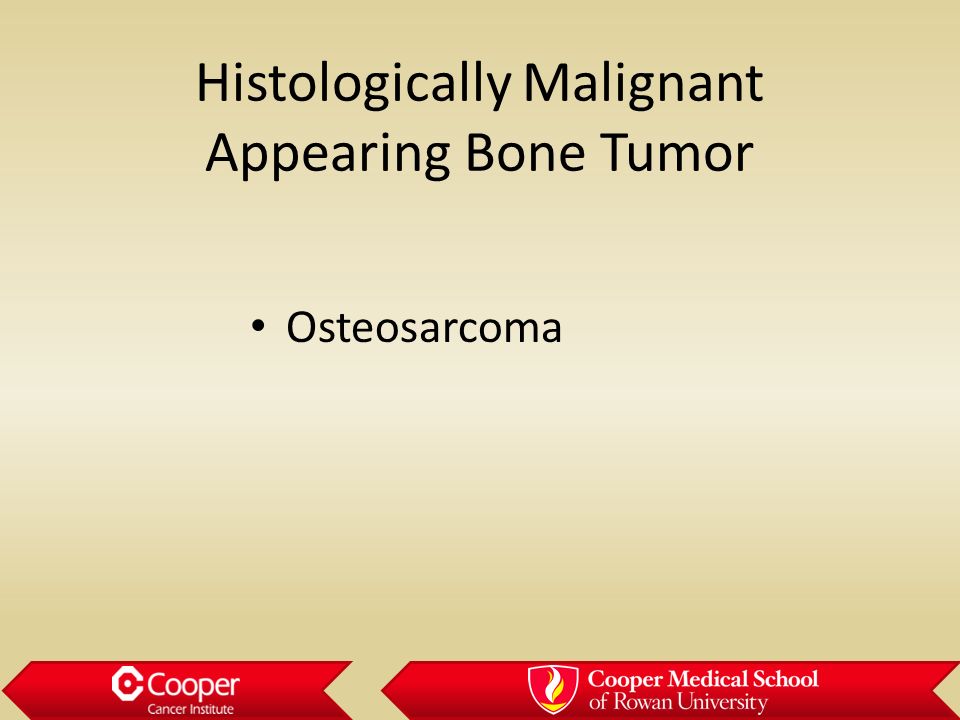 Histologically Malignant Appearing Bone Tumor

• Osteosarcoma

Cooper
Cancer Institute

Cooper Medical School
of Rowan University